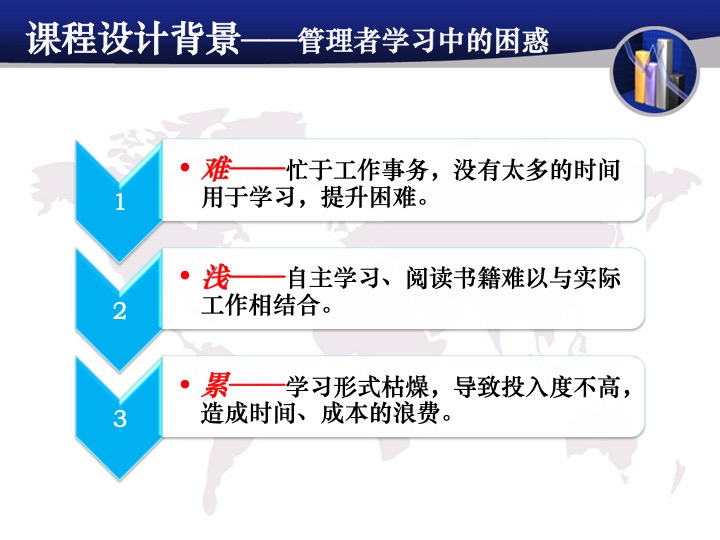 课程设计背景——管理者学习中的困惑

1

• 难——忙于工作事务，没有太多的时间用于学习，提升困难。

2

• 浅——自主学习、阅读书籍难以与实际工作相结合。

3

• 累——学习形式枯燥，导致投入度不高，造成时间、成本的浪费。